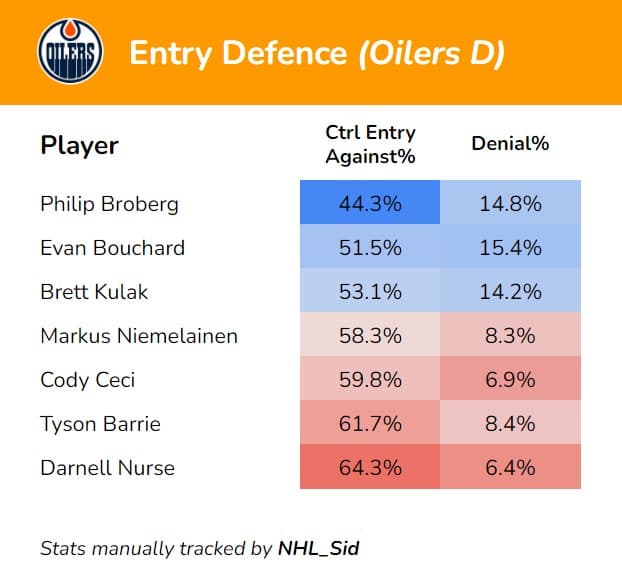 OILERS

Entry Defence (Oilers D)

| Player | Ctrl Entry Against% | Denial% |
|---|---|---|
| Philip Broberg | 44.3% | 14.8% |
| Evan Bouchard | 51.5% | 15.4% |
| Brett Kulak | 53.1% | 14.2% |
| Markus Niemelainen | 58.3% | 8.3% |
| Cody Ceci | 59.8% | 6.9% |
| Tyson Barrie | 61.7% | 8.4% |
| Darnell Nurse | 64.3% | 6.4% |

Stats manually tracked by NHL_Sid